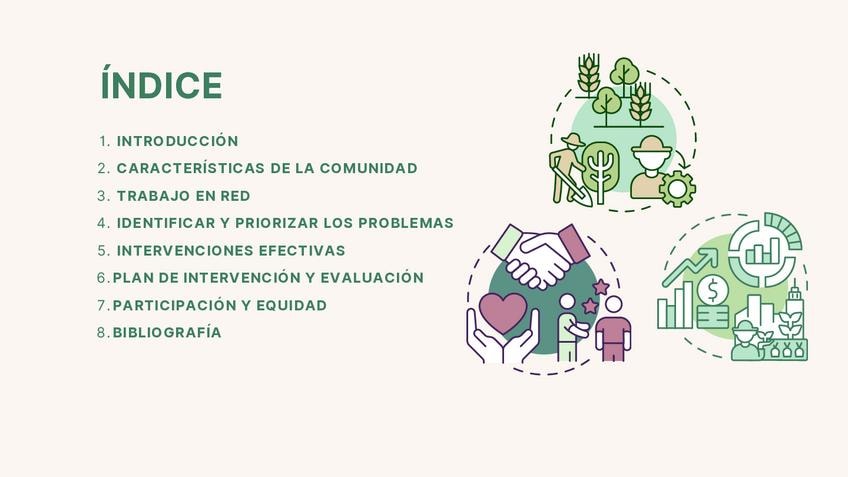 ÍNDICE

1. INTRODUCCIÓN
2. CARACTERÍSTICAS DE LA COMUNIDAD
3. TRABAJO EN RED
4. IDENTIFICAR Y PRIORIZAR LOS PROBLEMAS
5. INTERVENCIONES EFECTIVAS
6. PLAN DE INTERVENCIÓN Y EVALUACIÓN
7. PARTICIPACIÓN Y EQUIDAD
8. BIBLIOGRAFÍA